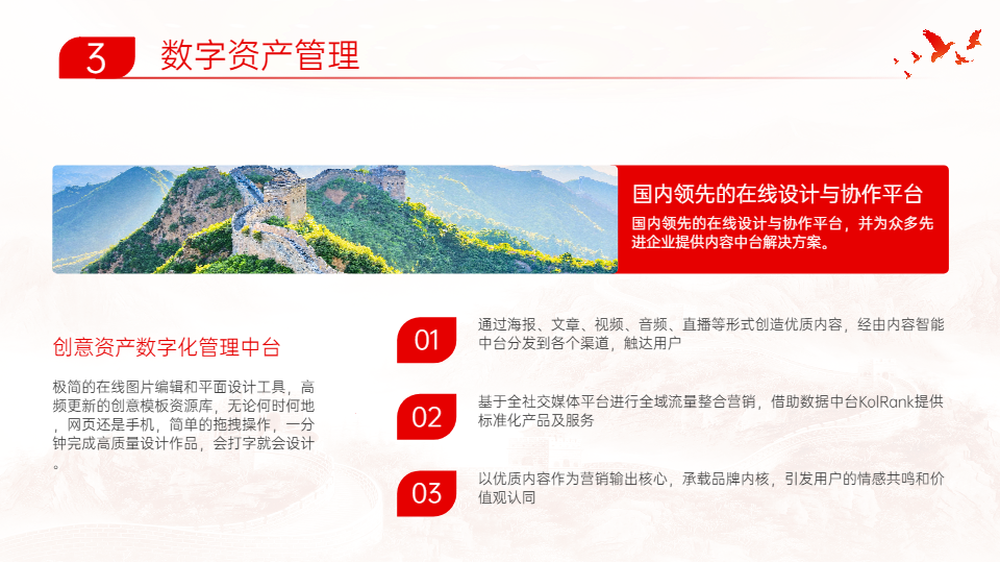 3 数字资产管理

国内领先的在线设计与协作平台

国内领先的在线设计与协作平台，并为众多先进企业提供内容中台解决方案。

创意资产数字化管理中台

极简的在线图片编辑和平面设计工具，高频更新的创意模板资源库，无论何时何地，网页还是手机，简单的拖拽操作，一分钟完成高质量设计作品，会打字就会设计。

01

通过海报、文章、视频、音频、直播等形式创造优质内容，经由内容智能中台分发到各个渠道，触达用户

02

基于全社交媒体平台进行全域流量整合营销，借助数据中台KolRank提供标准化产品及服务

03

以优质内容作为营销输出核心，承载品牌内核，引发用户的情感共鸣和价值观认同